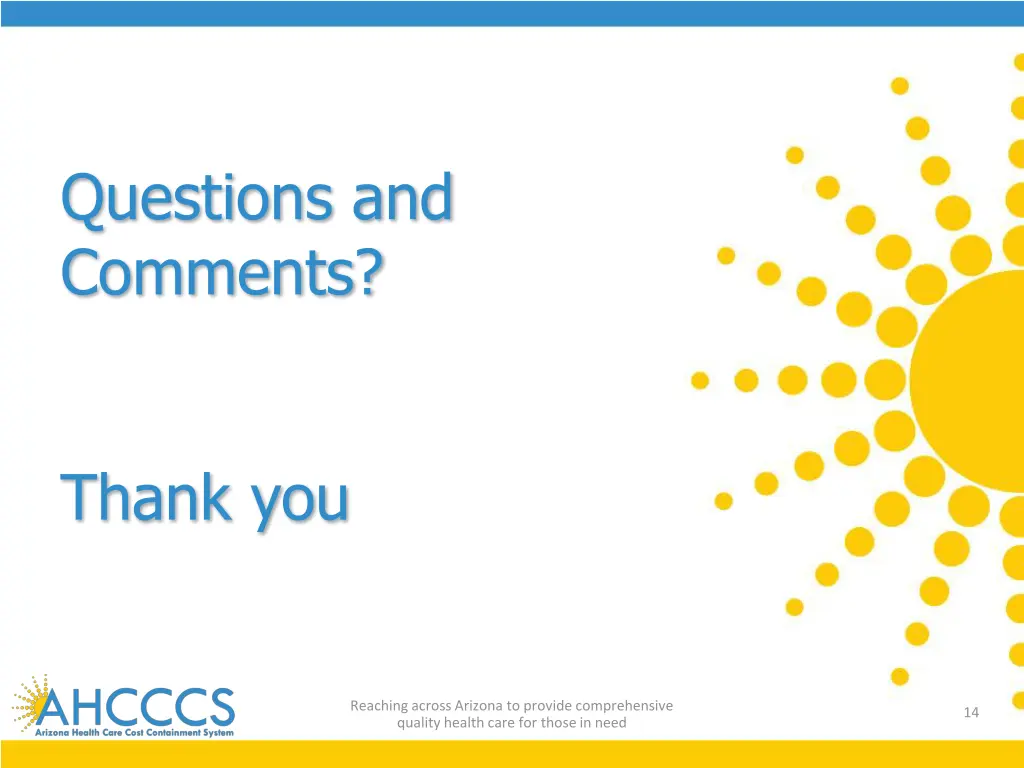 Questions and Comments?

Thank you

AHCCCS
Arizona Health Care Cost Containment System

Reaching across Arizona to provide comprehensive quality health care for those in need

14